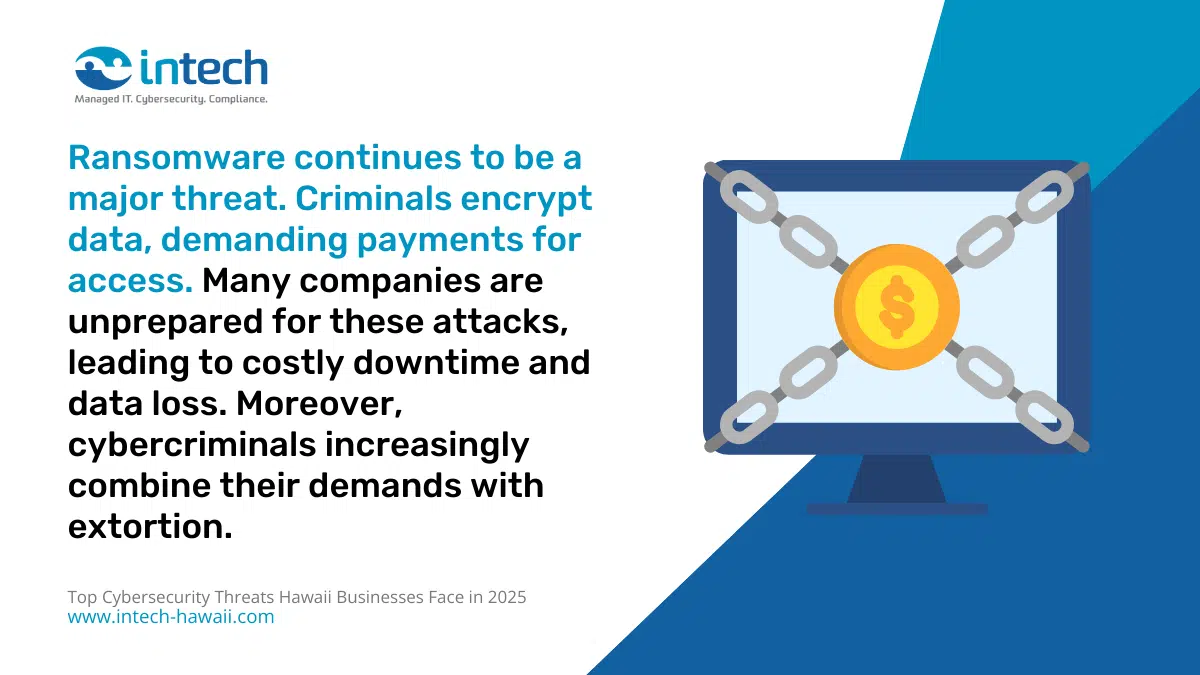 intech
Managed IT. Cybersecurity. Compliance.

Ransomware continues to be a major threat. Criminals encrypt data, demanding payments for access. Many companies are unprepared for these attacks, leading to costly downtime and data loss. Moreover, cybercriminals increasingly combine their demands with extortion.

$

Top Cybersecurity Threats Hawaii Businesses Face in 2025
www.intech-hawaii.com